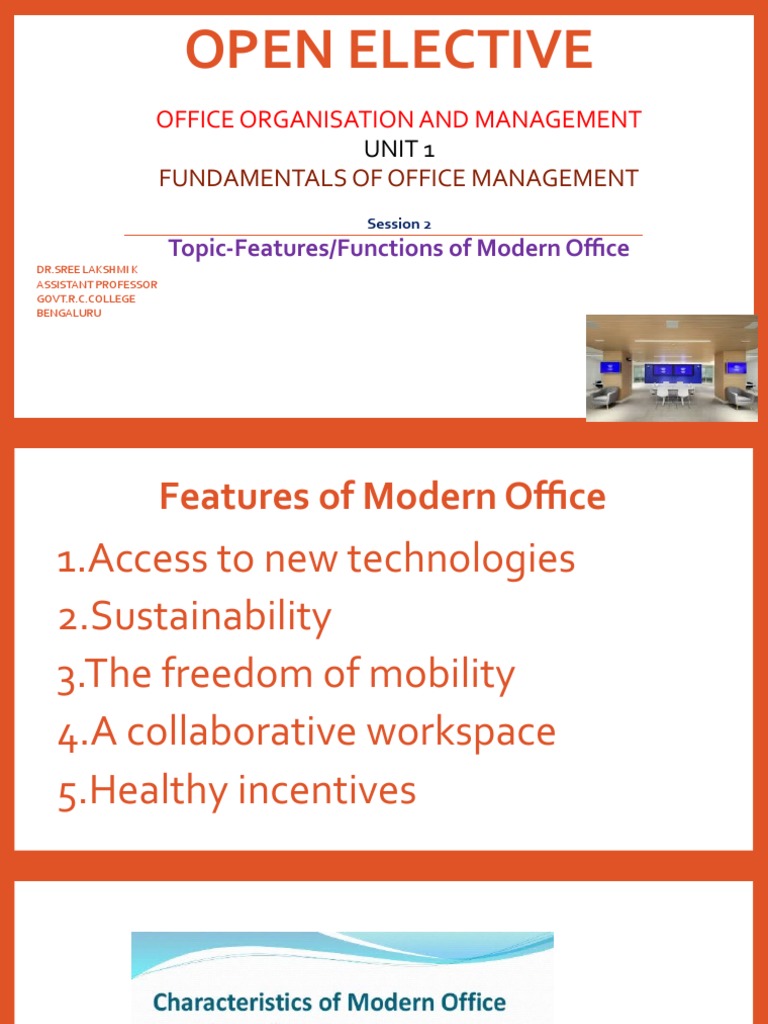 OPEN ELECTIVE

OFFICE ORGANISATION AND MANAGEMENT
UNIT 1
FUNDAMENTALS OF OFFICE MANAGEMENT

Session 2

Topic-Features/Functions of Modern Office

DR.SREE LAKSHMI K
ASSISTANT PROFESSOR
GOVT.R.C.COLLEGE
BENGALURU

Features of Modern Office

1.Access to new technologies
2.Sustainability
3.The freedom of mobility
4.A collaborative workspace
5.Healthy incentives

Characteristics of Modern Office